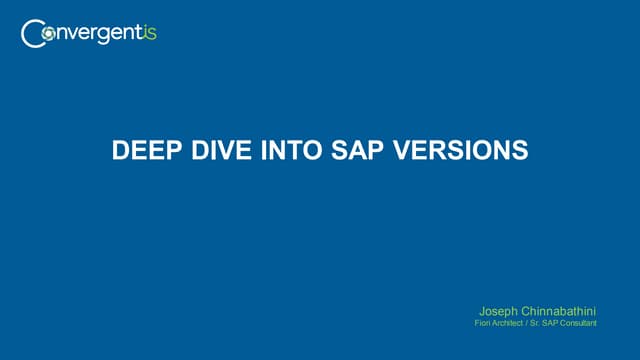 Convergentis

DEEP DIVE INTO SAP VERSIONS

Joseph Chinnabathini
Fiori Architect / Sr. SAP Consultant